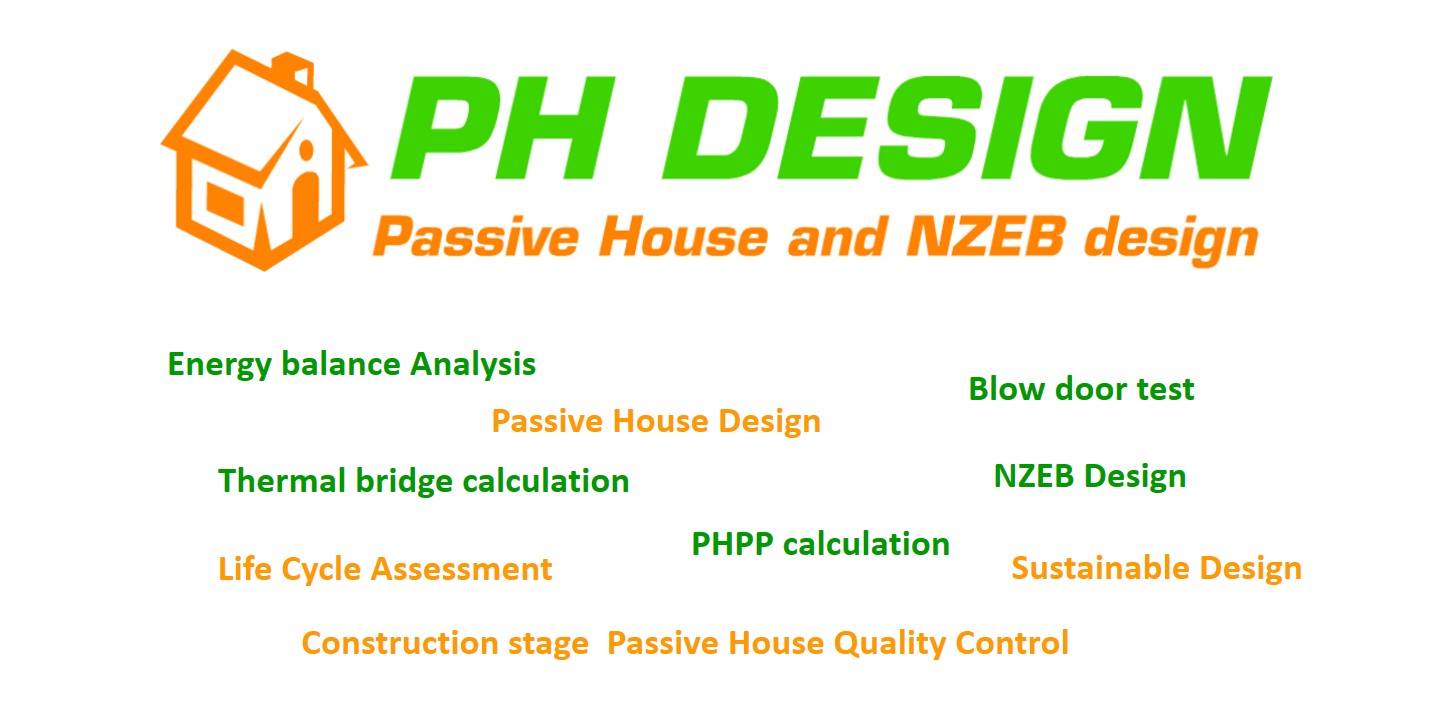 PH DESIGN
Passive House and NZEB design

Energy balance Analysis

Blow door test

Passive House Design

Thermal bridge calculation

NZEB Design

PHPP calculation

Life Cycle Assessment

Sustainable Design

Construction stage Passive House Quality Control